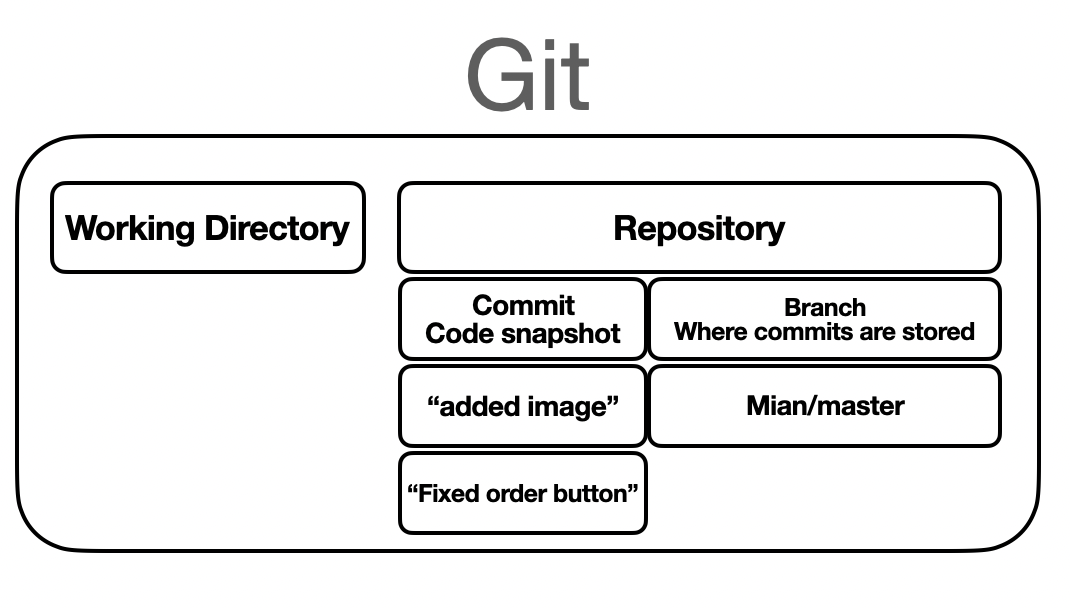 Git

Working Directory

Repository

Commit
Code snapshot

Branch
Where commits are stored

“added image”

Mian/master

“Fixed order button”